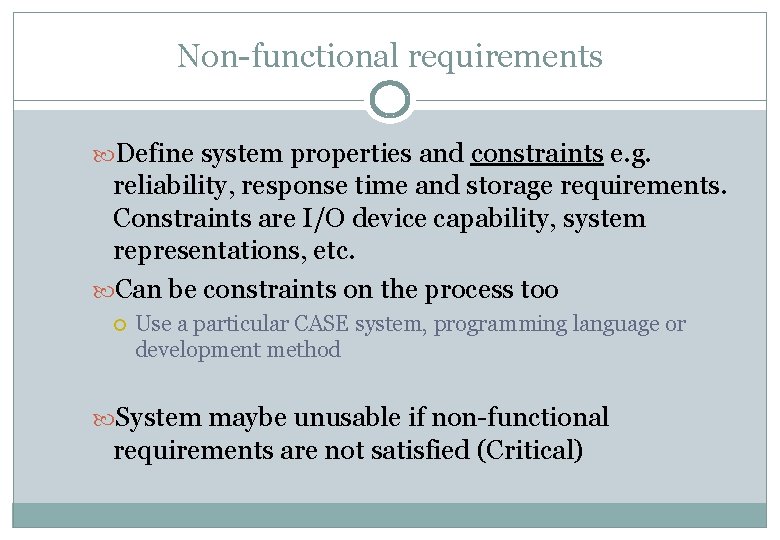 Non-functional requirements

Define system properties and constraints e.g. reliability, response time and storage requirements. Constraints are I/O device capability, system representations, etc.

Can be constraints on the process too

Use a particular CASE system, programming language or development method

System maybe unusable if non-functional requirements are not satisfied (Critical)